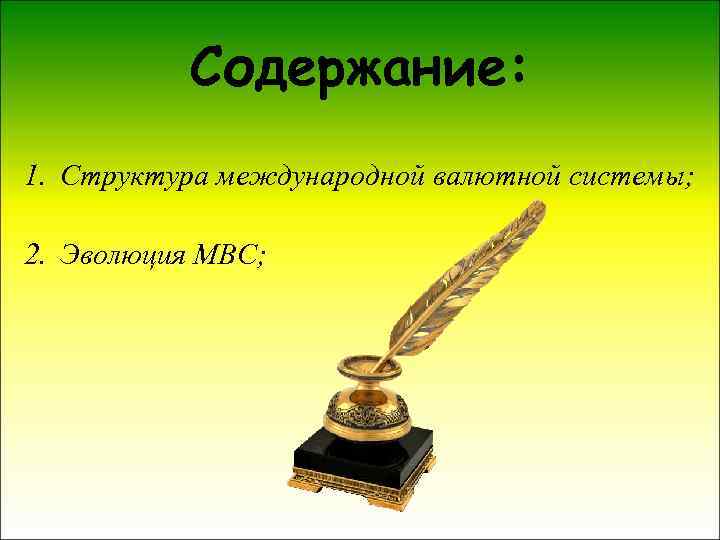 Содержание:

1. Структура международной валютной системы;

2. Эволюция МВС;